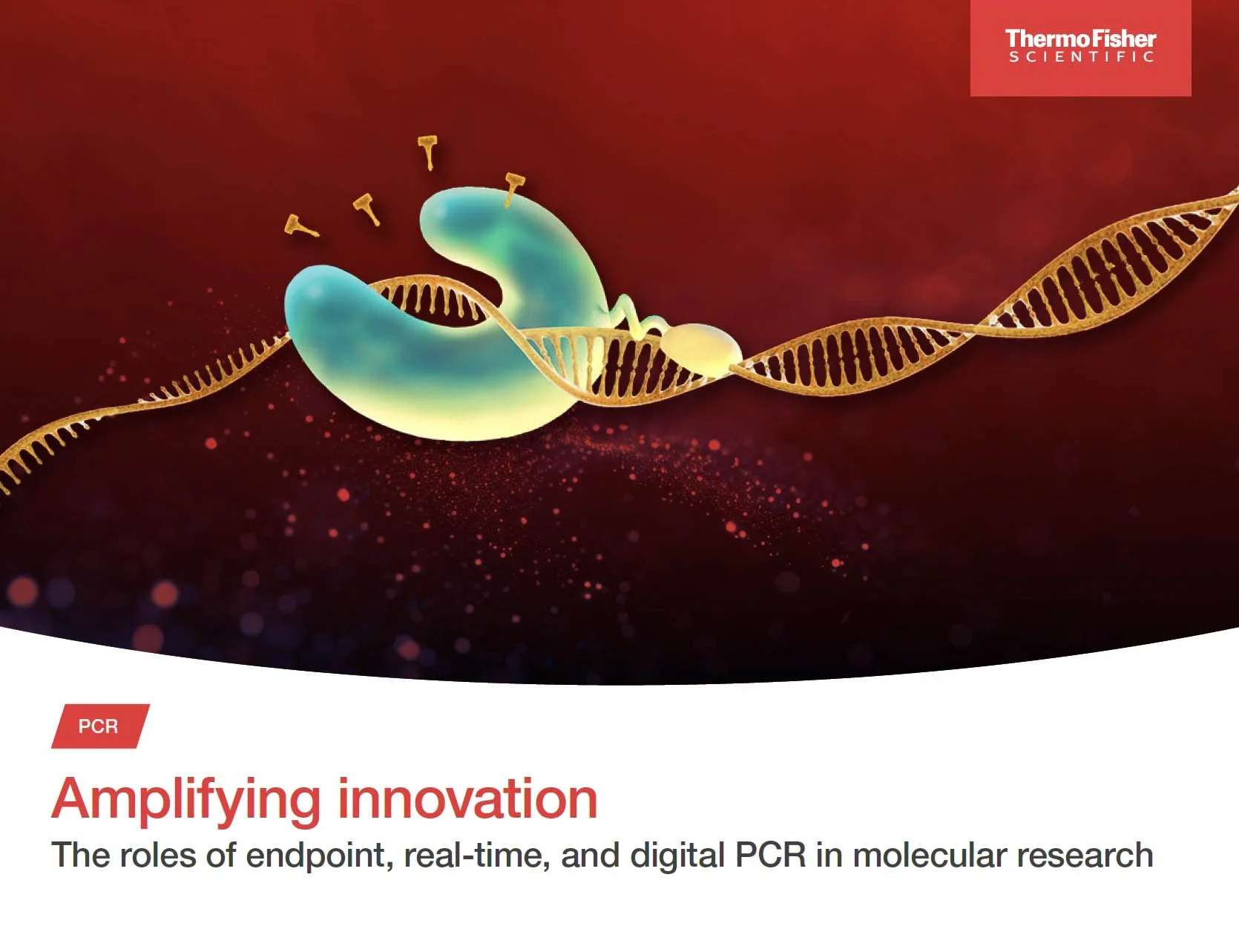 ThermoFisher
SCIENTIFIC

PCR

Amplifying innovation

The roles of endpoint, real-time, and digital PCR in molecular research